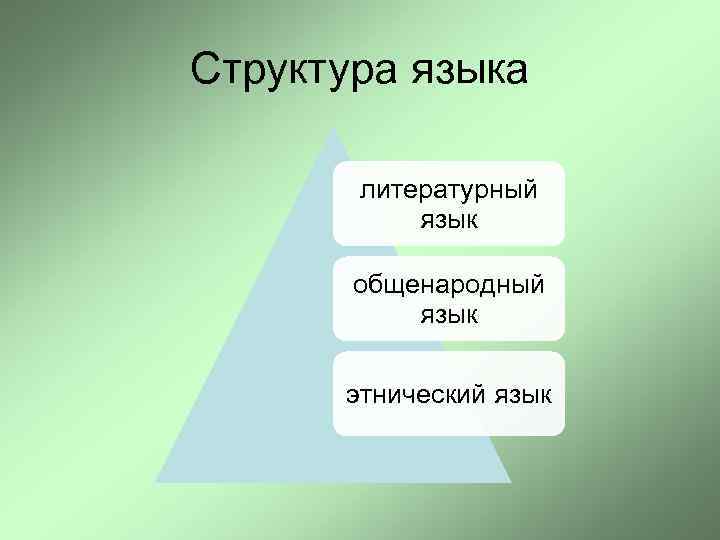 Структура языка

литературный язык

общенародный язык

этнический язык